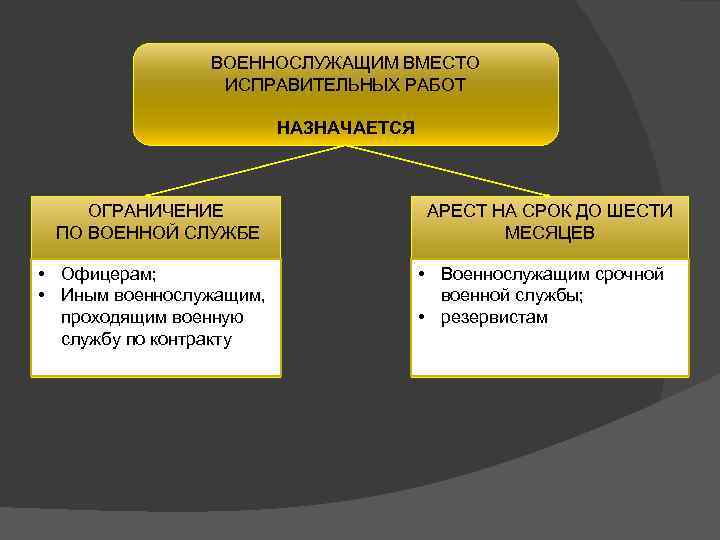 ВОЕННОСЛУЖАЩИМ ВМЕСТО ИСПРАВИТЕЛЬНЫХ РАБОТ

НАЗНАЧАЕТСЯ

ОГРАНИЧЕНИЕ ПО ВОЕННОЙ СЛУЖБЕ

• Офицерам;
• Иным военнослужащим, проходящим военную службу по контракту

АРЕСТ НА СРОК ДО ШЕСТИ МЕСЯЦЕВ

• Военнослужащим срочной военной службы;
• резервистам